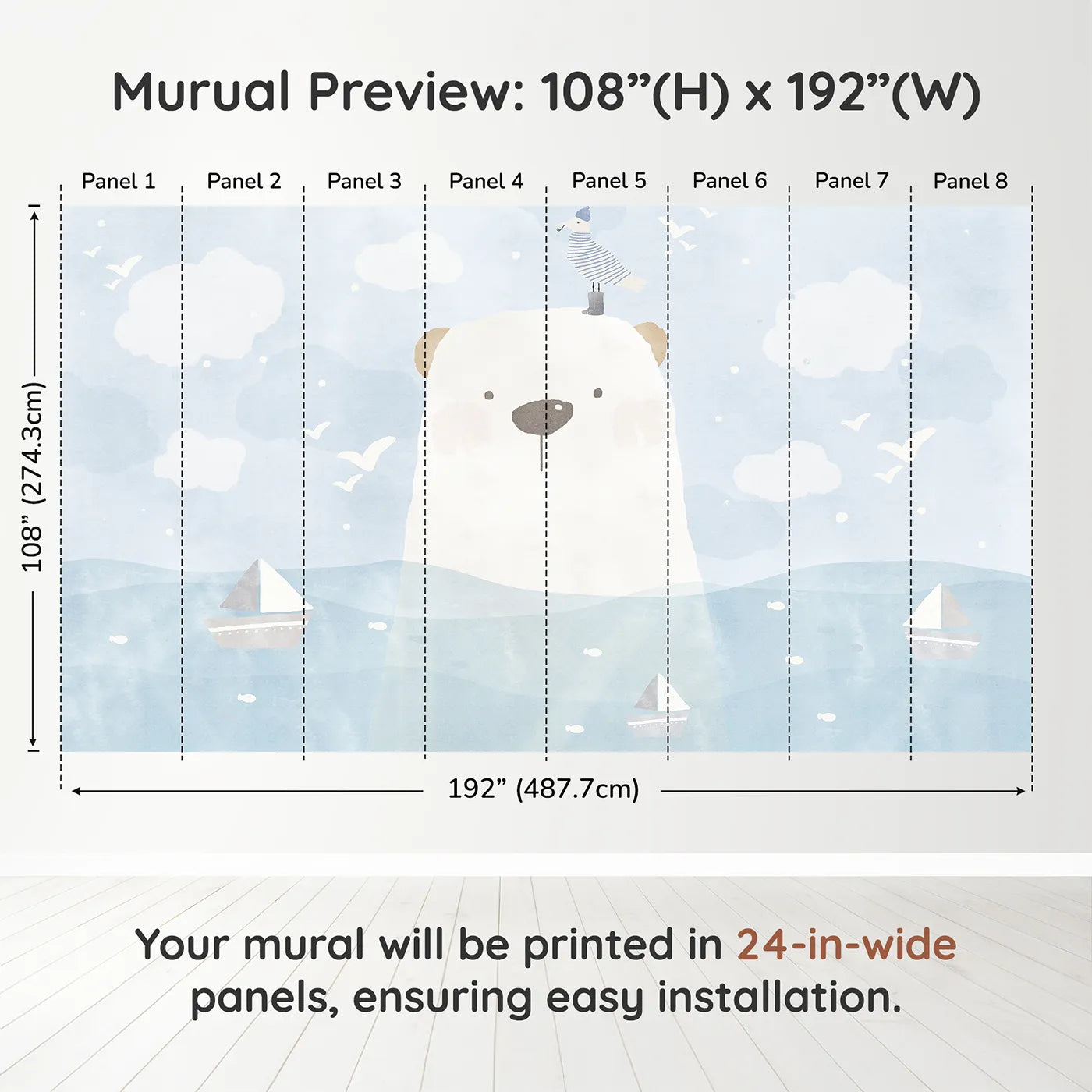 Murual Preview: 108”(H) x 192”(W)

Panel 1 Panel 2 Panel 3 Panel 4 Panel 5 Panel 6 Panel 7 Panel 8

108” (274.3cm)

192” (487.7cm)

Your mural will be printed in 24-in-wide panels, ensuring easy installation.